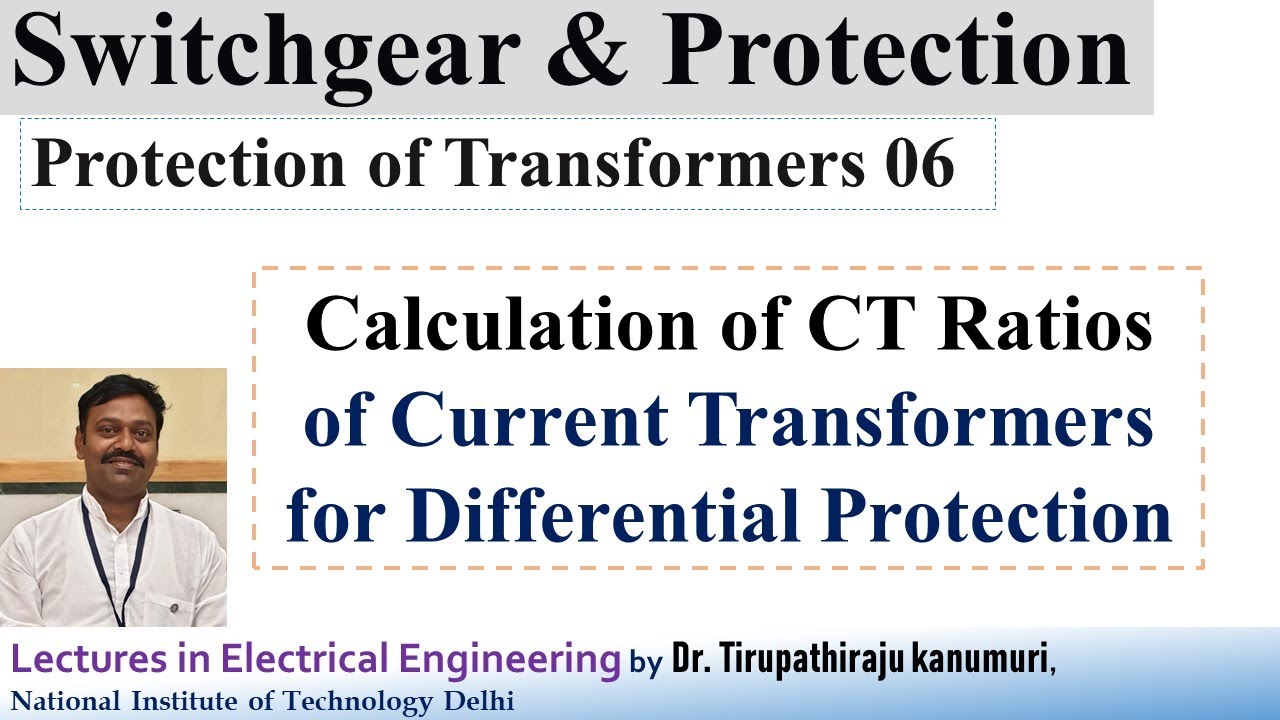 Switchgear & Protection

Protection of Transformers 06

Calculation of CT Ratios of Current Transformers for Differential Protection

Lectures in Electrical Engineering by Dr. Tirupathiraju kanumuri,
National Institute of Technology Delhi